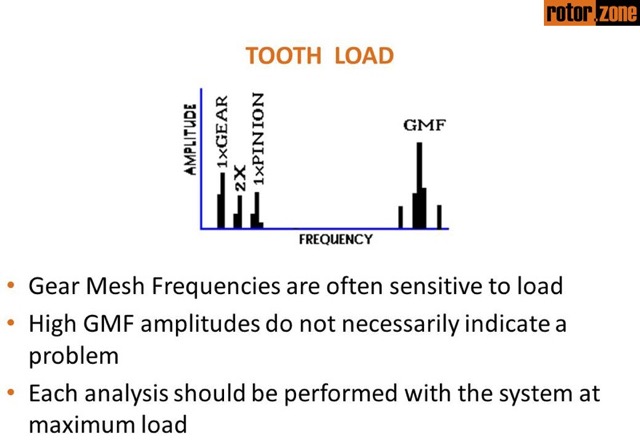 rotor.zone

TOOTH LOAD

AMPLITUDE
1×GEAR
2X
1×PINION
GMF
FREQUENCY

• Gear Mesh Frequencies are often sensitive to load
• High GMF amplitudes do not necessarily indicate a problem
• Each analysis should be performed with the system at maximum load